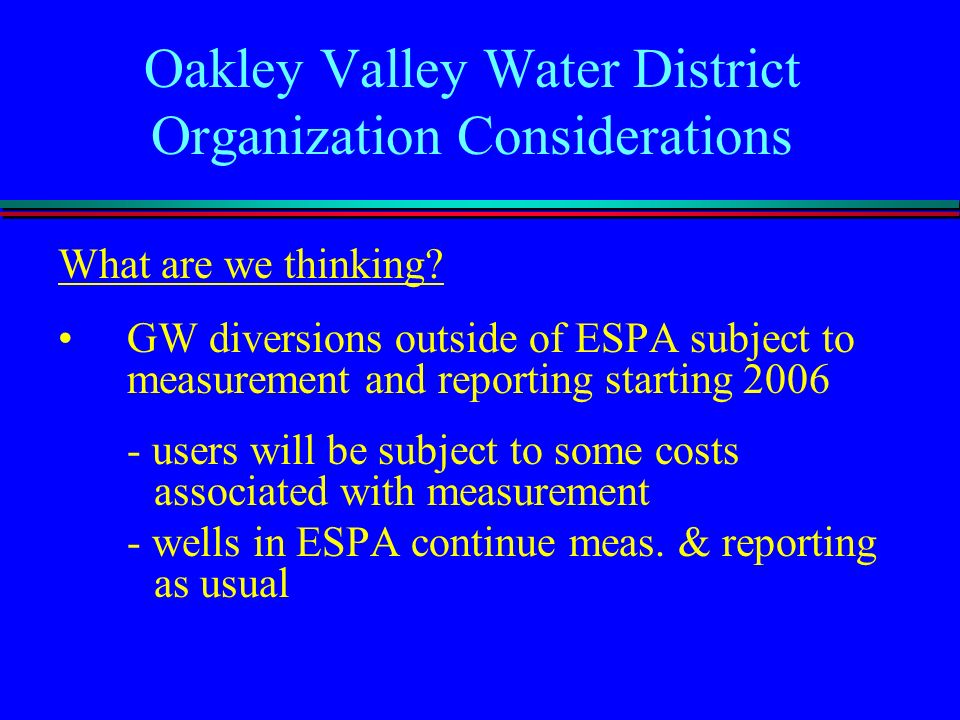 Oakley Valley Water District Organization Considerations

What are we thinking?

• GW diversions outside of ESPA subject to measurement and reporting starting 2006

- users will be subject to some costs associated with measurement

- wells in ESPA continue meas. & reporting as usual